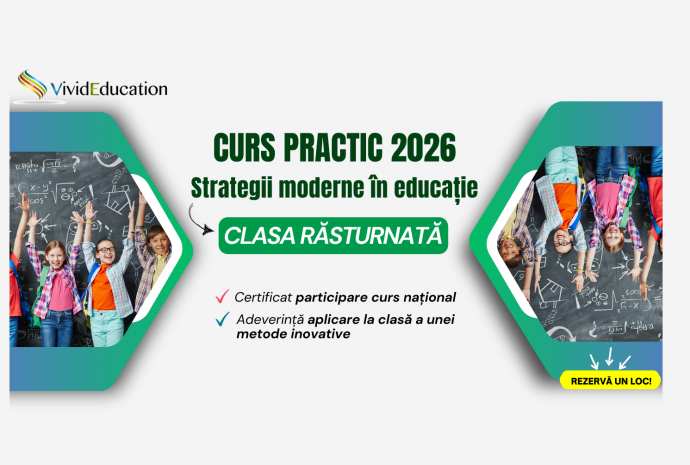 VividEducation

CURS PRACTIC 2026
Strategii moderne în educație

CLASA RĂSTURNATĂ

Certificat participare curs național

Adeverință aplicare la clasă a unei metode inovative

REZERVĂ UN LOC!